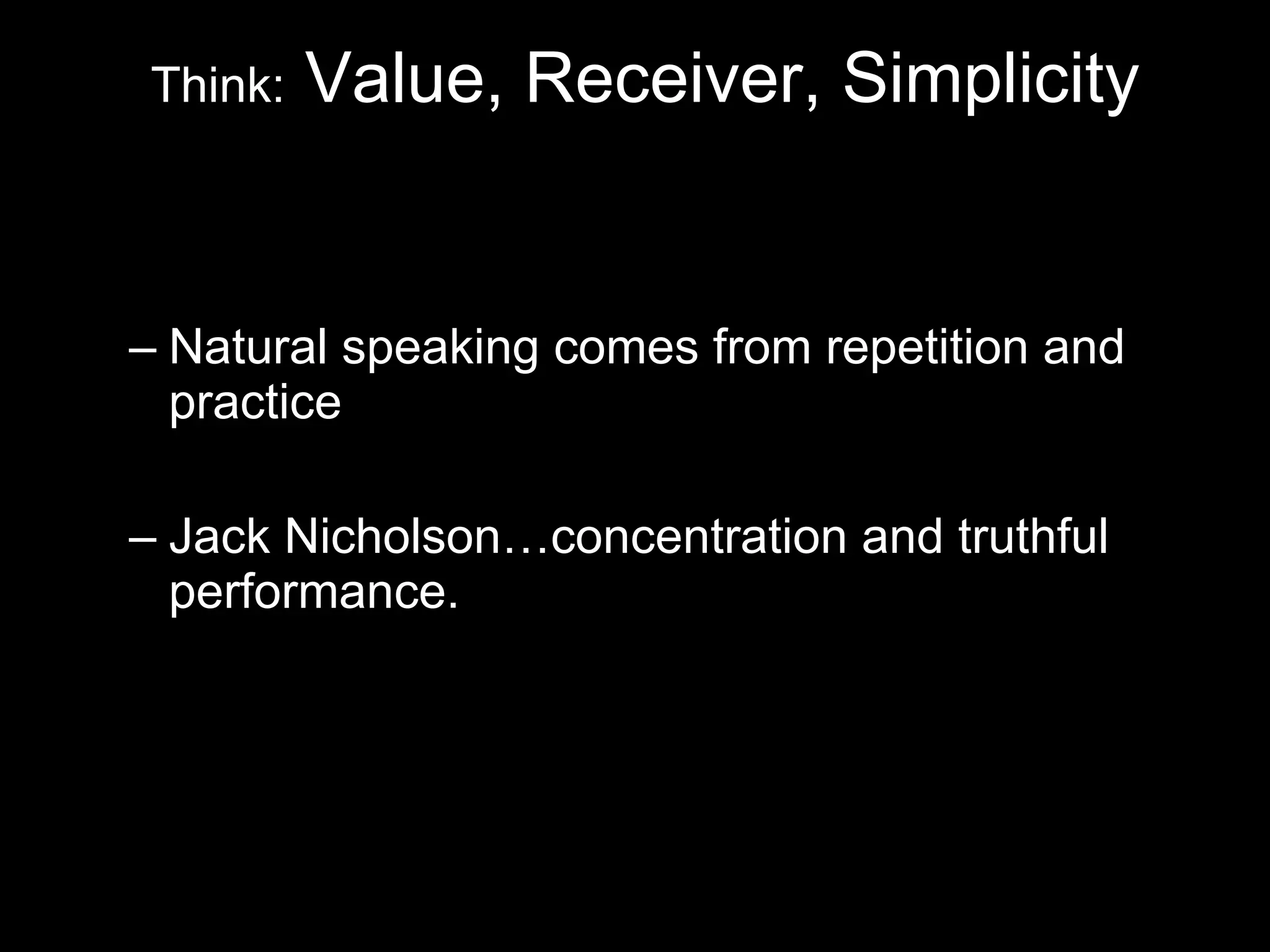 Think: Value, Receiver, Simplicity

– Natural speaking comes from repetition and practice

– Jack Nicholson…concentration and truthful performance.